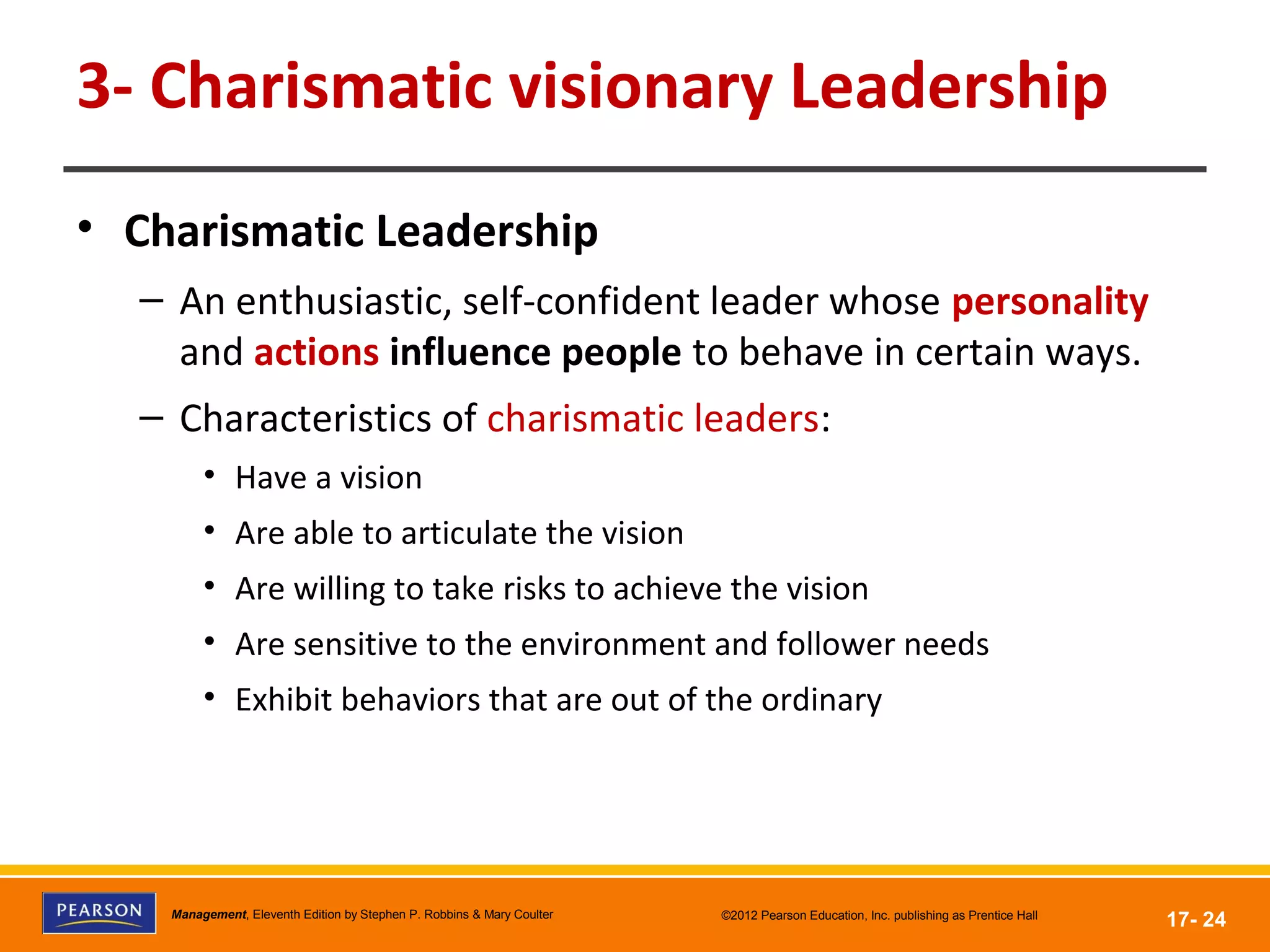 3- Charismatic visionary Leadership

• Charismatic Leadership

– An enthusiastic, self-confident leader whose personality and actions influence people to behave in certain ways.

– Characteristics of charismatic leaders:

• Have a vision

• Are able to articulate the vision

• Are willing to take risks to achieve the vision

• Are sensitive to the environment and follower needs

• Exhibit behaviors that are out of the ordinary

PEARSON

Management, Eleventh Edition by Stephen P. Robbins & Mary Coulter

©2012 Pearson Education, Inc. publishing as Prentice Hall

17- 24